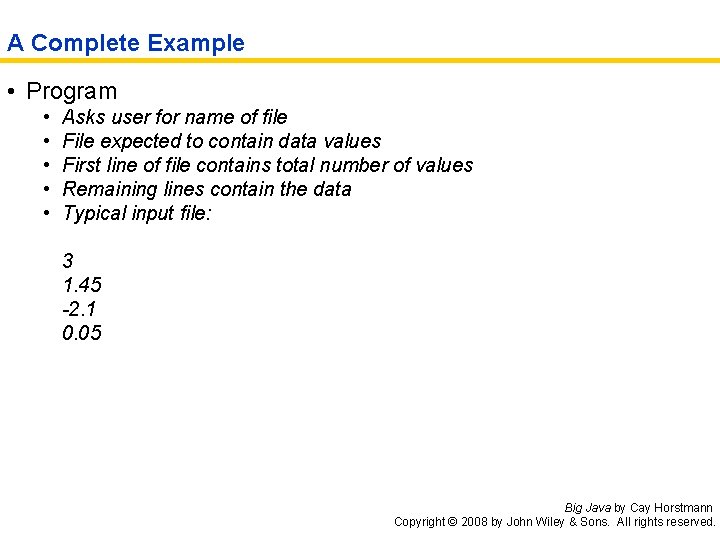 A Complete Example

• Program
  • Asks user for name of file
  • File expected to contain data values
  • First line of file contains total number of values
  • Remaining lines contain the data
  • Typical input file:

3
1.45
-2.1
0.05

Big Java by Cay Horstmann
Copyright © 2008 by John Wiley & Sons. All rights reserved.